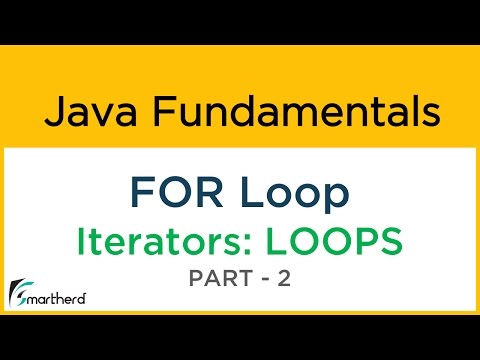 Java Fundamentals

FOR Loop

Iterators: LOOPS

PART - 2

Smartherd